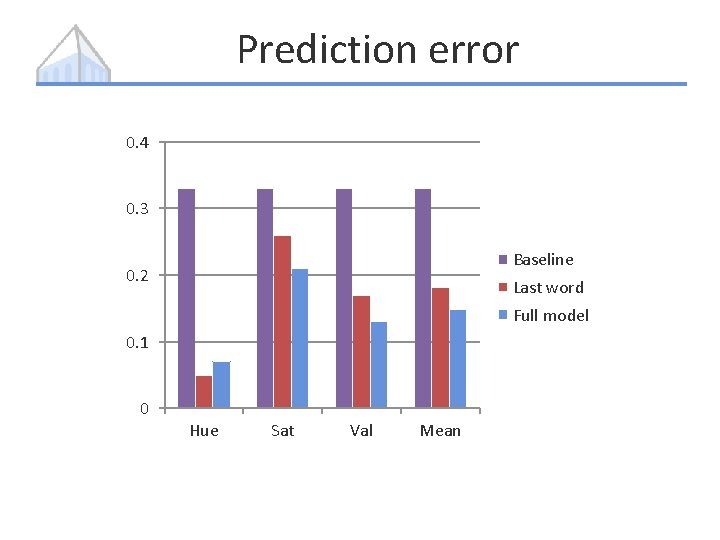 Prediction error

0.4
0.3
0.2
0.1
0

Hue
Sat
Val
Mean

Baseline
Last word
Full model